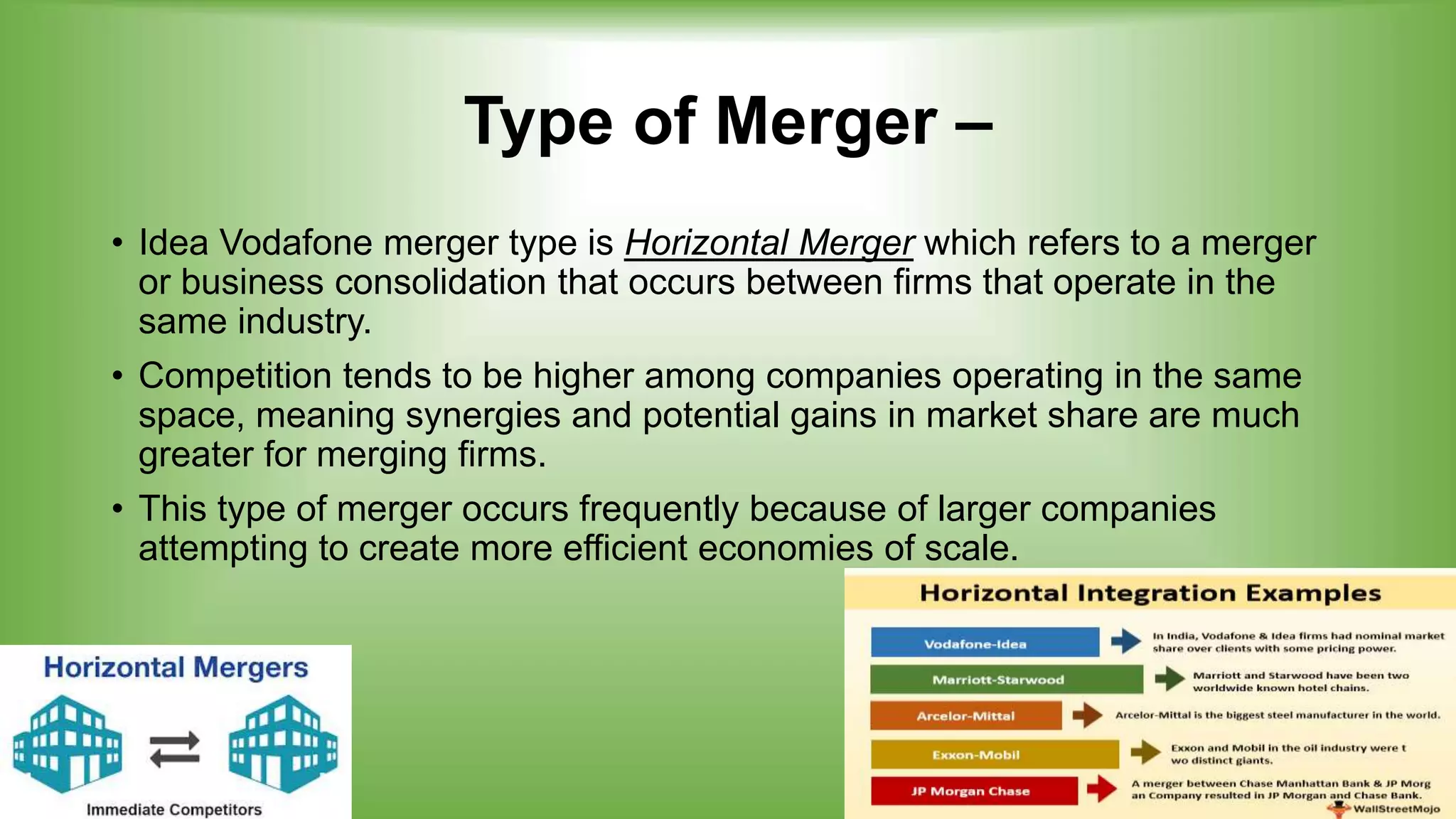 Type of Merger –

• Idea Vodafone merger type is Horizontal Merger which refers to a merger or business consolidation that occurs between firms that operate in the same industry.

• Competition tends to be higher among companies operating in the same space, meaning synergies and potential gains in market share are much greater for merging firms.

• This type of merger occurs frequently because of larger companies attempting to create more efficient economies of scale.

Horizontal Mergers

Immediate Competitors

Horizontal Integration Examples

Vodafone-Idea
In India, Vodafone & Idea firms had nominal market share over clients with some pricing power.

Marriott-Starwood
Marriott and Starwood have been two worldwide known hotel chains.

Arcelor-Mittal
Arcelor-Mittal is the biggest steel manufacturer in the world.

Exxon-Mobil
Exxon and Mobil in the oil industry were t wo distinct giants.

JP Morgan Chase
A merger between Chase Manhattan Bank & JP Morg an Company resulted in JP Morgan and Chase Bank.

WallStreetMojo